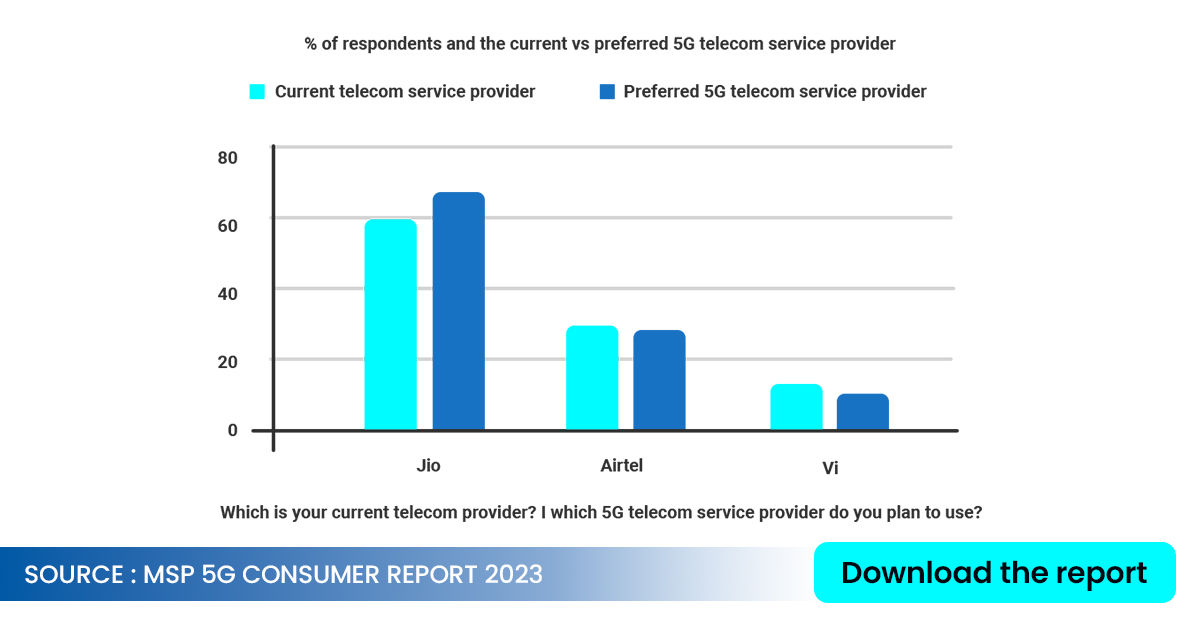 % of respondents and the current vs preferred 5G telecom service provider

Current telecom service provider

Preferred 5G telecom service provider

80

60

40

20

0

Jio

Airtel

Vi

Which is your current telecom provider? I which 5G telecom service provider do you plan to use?

SOURCE : MSP 5G CONSUMER REPORT 2023

Download the report